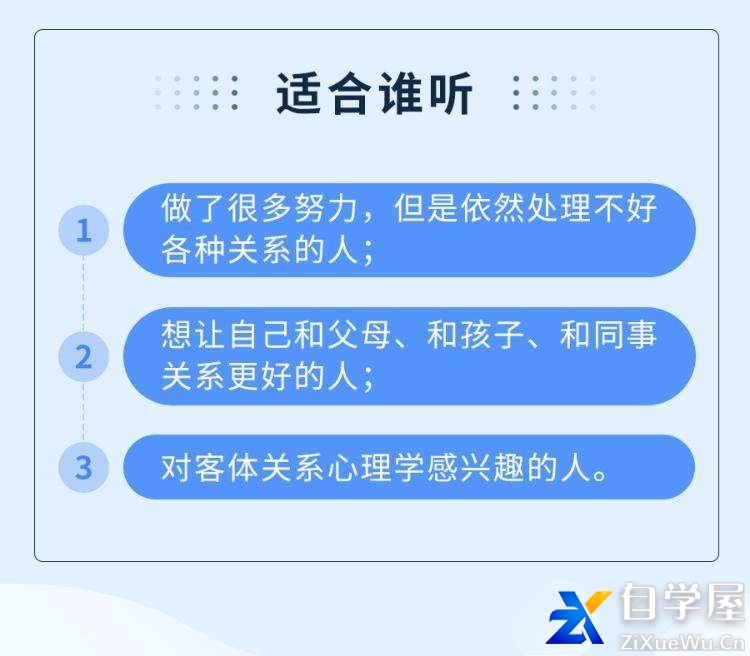 适合谁听

1 做了很多努力，但是依然处理不好各种关系的人；

2 想让自己和父母、和孩子、和同事关系更好的人；

3 对客体关系心理学感兴趣的人。

自学屋
ZiXueWu.Cn